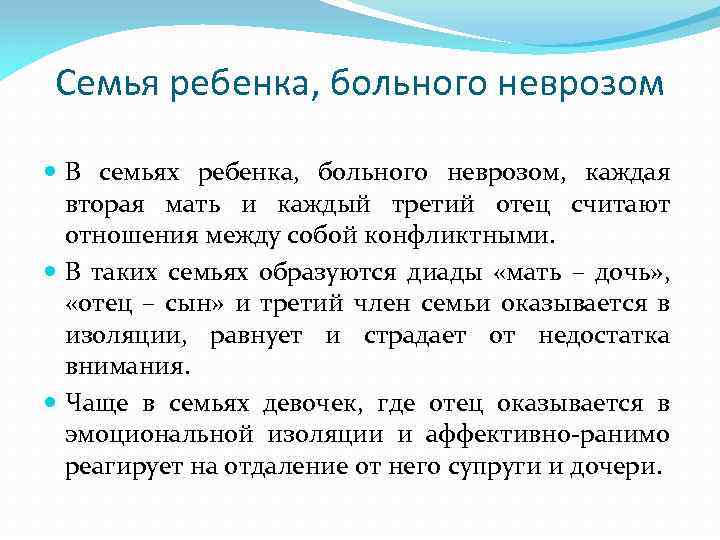 Семья ребенка, больного неврозом

В семьях ребенка, больного неврозом, каждая вторая мать и каждый третий отец считают отношения между собой конфликтными.

В таких семьях образуются диады «мать – дочь», «отец – сын» и третий член семьи оказывается в изоляции, равнует и страдает от недостатка внимания.

Чаще в семьях девочек, где отец оказывается в эмоциональной изоляции и аффективно-ранимо реагирует на отдаление от него супруги и дочери.